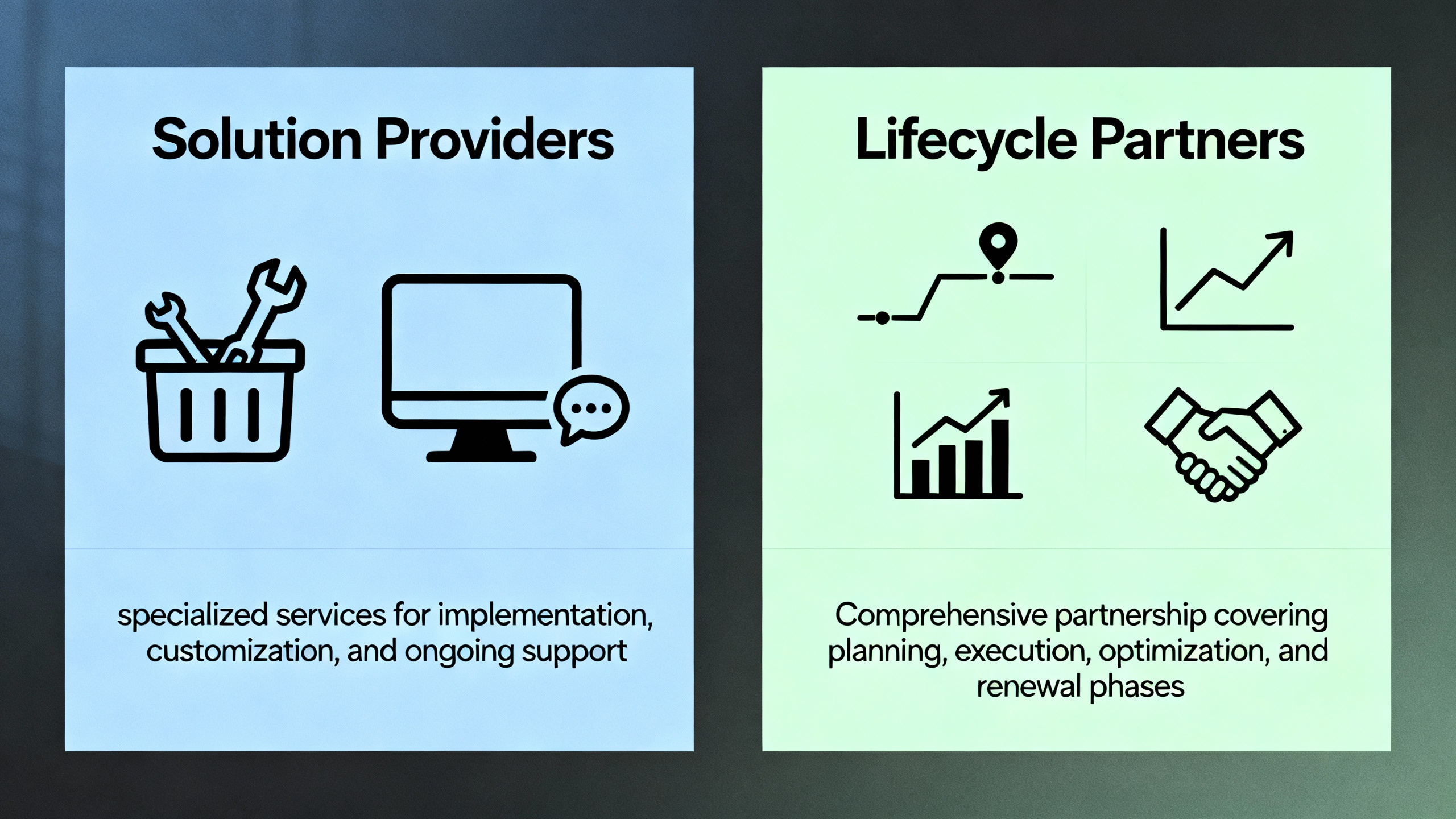 Solution Providers

specialized services for implementation, customization, and ongoing support

Lifecycle Partners

Comprehensive partnership covering planning, execution, optimization, and renewal phases